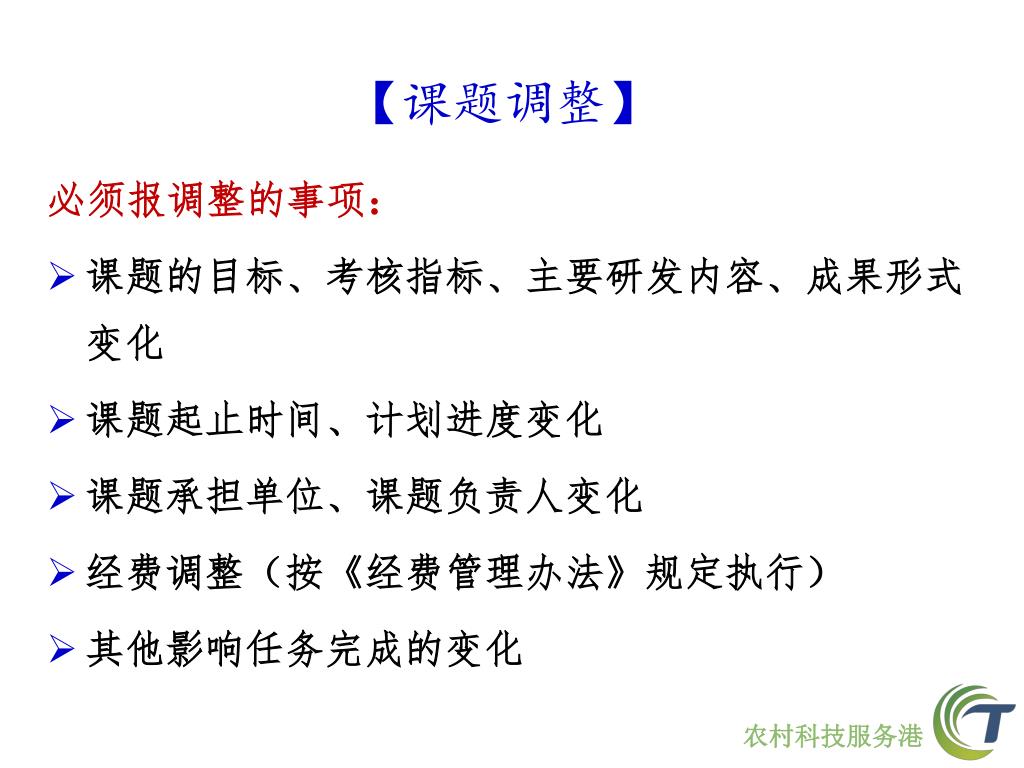 【课题调整】

必须报调整的事项：

➢ 课题的目标、考核指标、主要研发内容、成果形式变化

➢ 课题起止时间、计划进度变化

➢ 课题承担单位、课题负责人变化

➢ 经费调整（按《经费管理办法》规定执行）

➢ 其他影响任务完成的变化

农村科技服务港